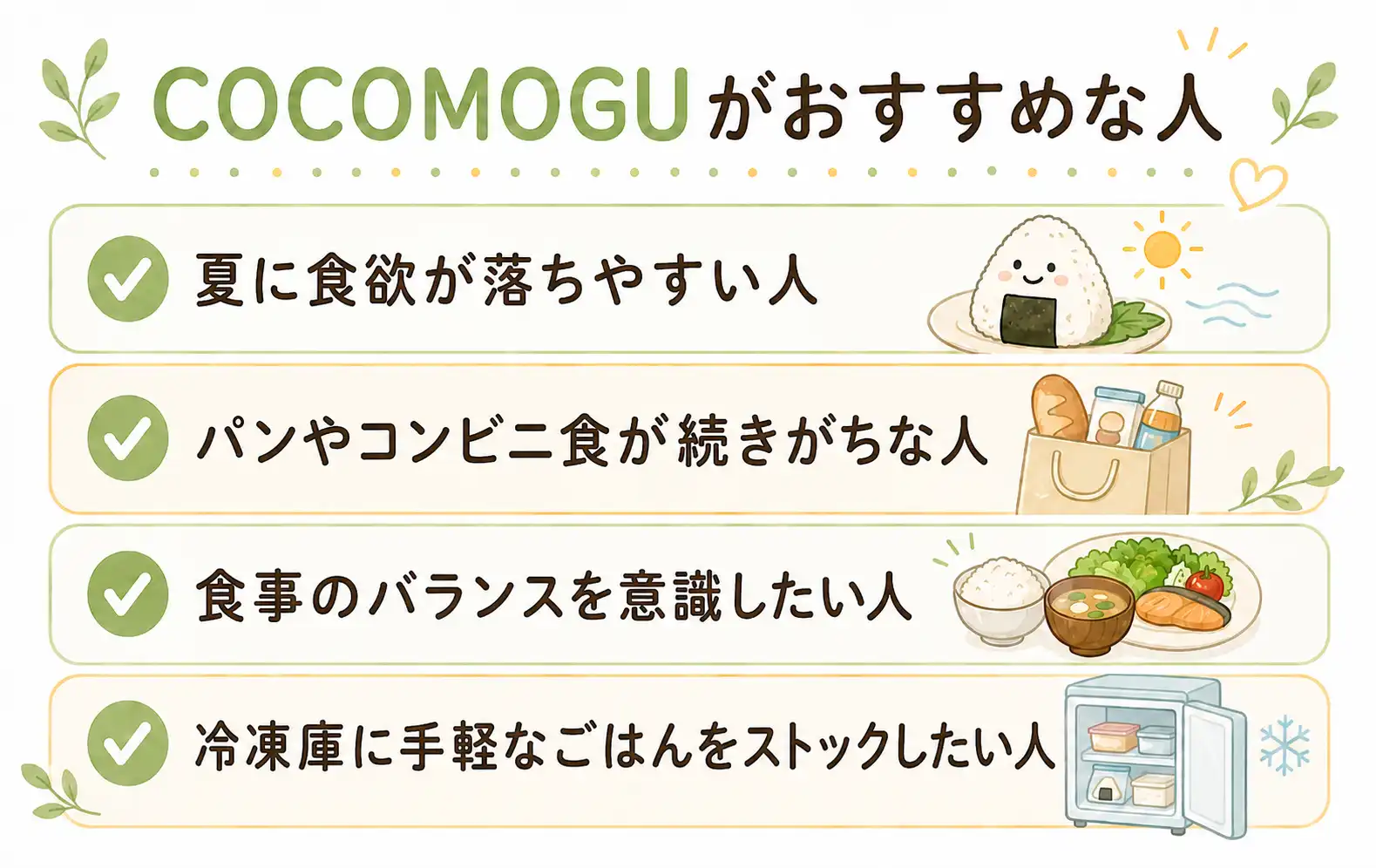 COCOMOGUがおすすめな人

夏に食欲が落ちやすい人

パンやコンビニ食が続きがちな人

食事のバランスを意識したい人

冷凍庫に手軽なごはんをストックしたい人